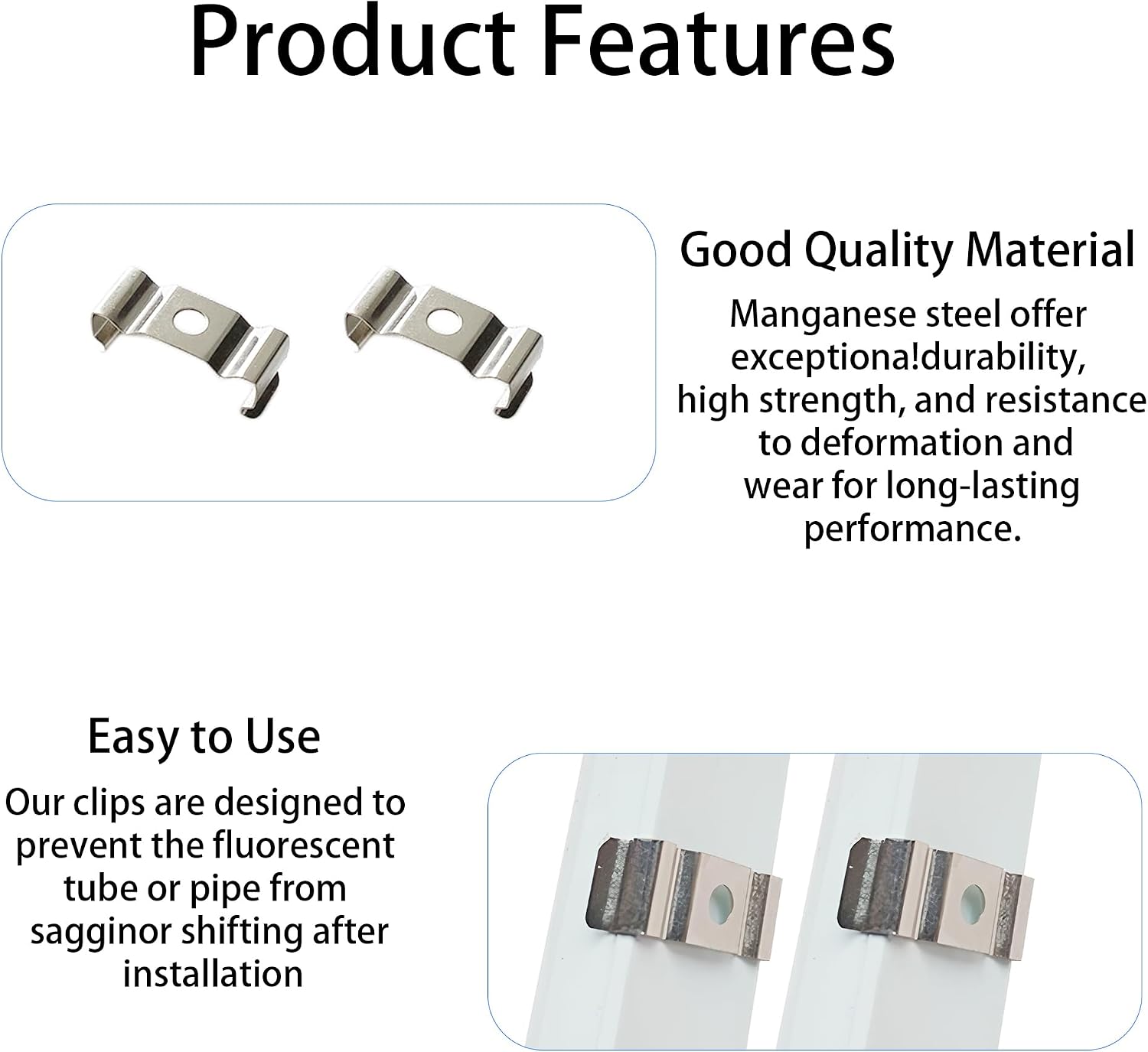 Product Features

Good Quality Material

Manganese steel offer exceptiona!durability, high strength, and resistance to deformation and wear for long-lasting performance.

Easy to Use

Our clips are designed to prevent the fluorescent tube or pipe from sagginor shifting after installation